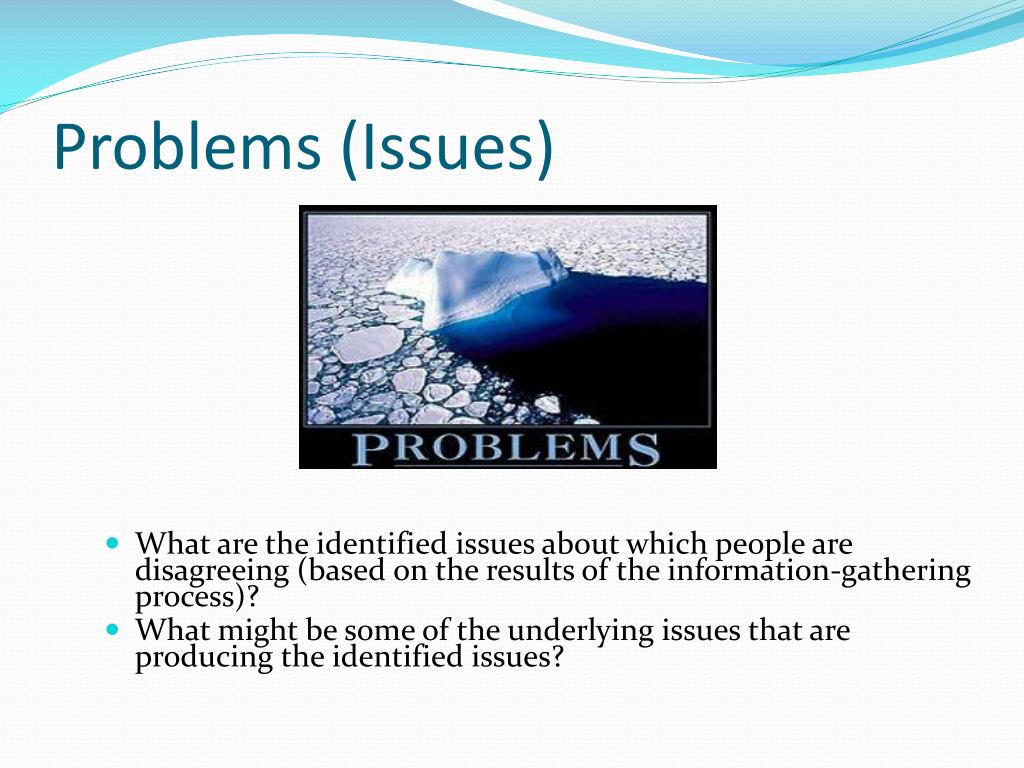 Problems (Issues)

PROBLEMS

- What are the identified issues about which people are disagreeing (based on the results of the information-gathering process)?
- What might be some of the underlying issues that are producing the identified issues?